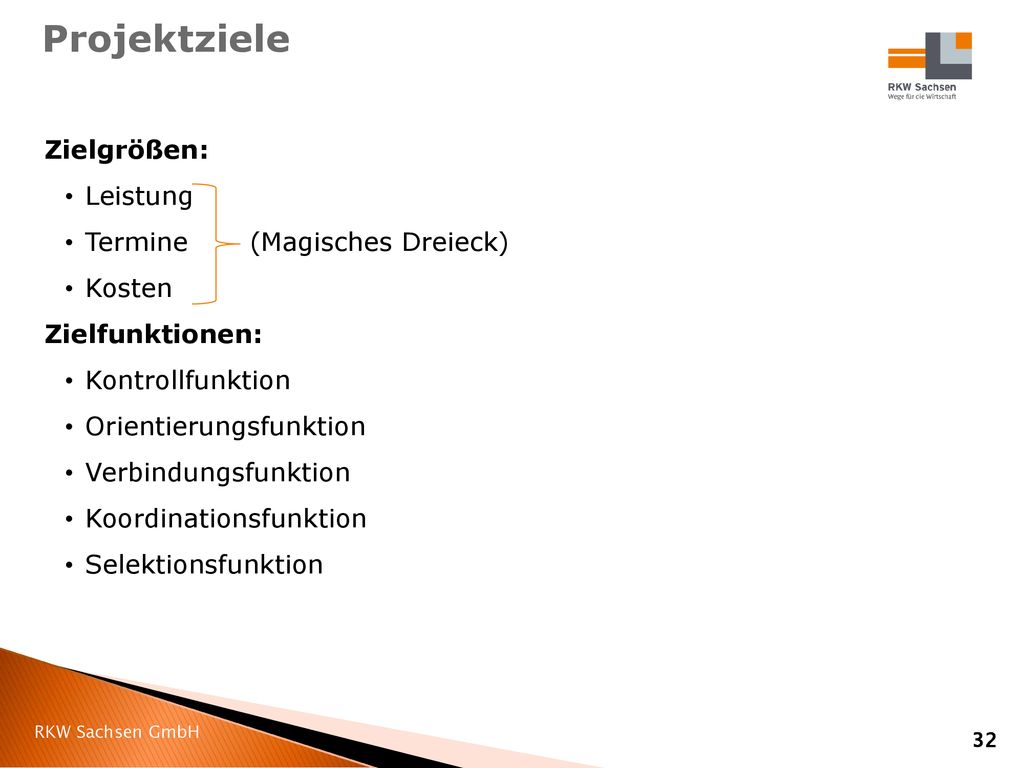 Projektziele

RKW Sachsen
Wege für die Wirtschaft

Zielgrößen:
• Leistung
• Termine (Magisches Dreieck)
• Kosten

Zielfunktionen:
• Kontrollfunktion
• Orientierungsfunktion
• Verbindungsfunktion
• Koordinationsfunktion
• Selektionsfunktion

RKW Sachsen GmbH

32